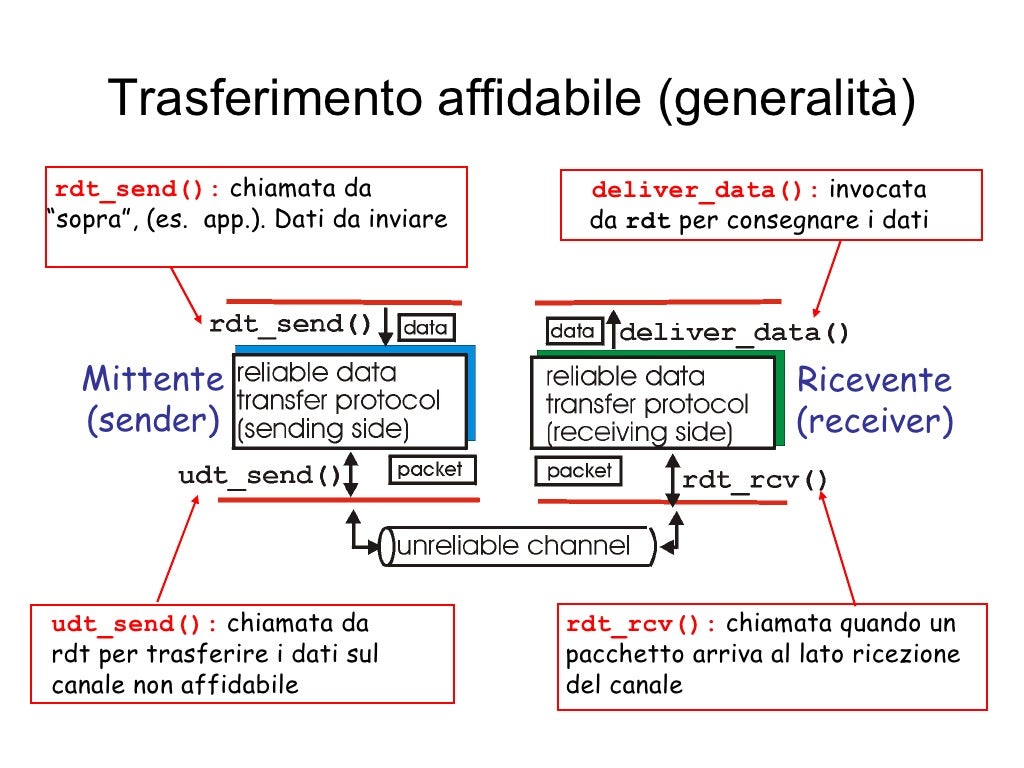 Trasferimento affidabile (generalità)

rdt_send(): chiamata da "sopra", (es. app.). Dati da inviare

deliver_data(): invocata da rdt per consegnare i dati

rdt_send()
data

data
deliver_data()

Mittente (sender)

reliable data transfer protocol (sending side)

reliable data transfer protocol (receiving side)

Ricevente (receiver)

udt_send()
packet

packet
rdt_rcv()

unreliable channel

udt_send(): chiamata da rdt per trasferire i dati sul canale non affidabile

rdt_rcv(): chiamata quando un pacchetto arriva al lato ricezione del canale